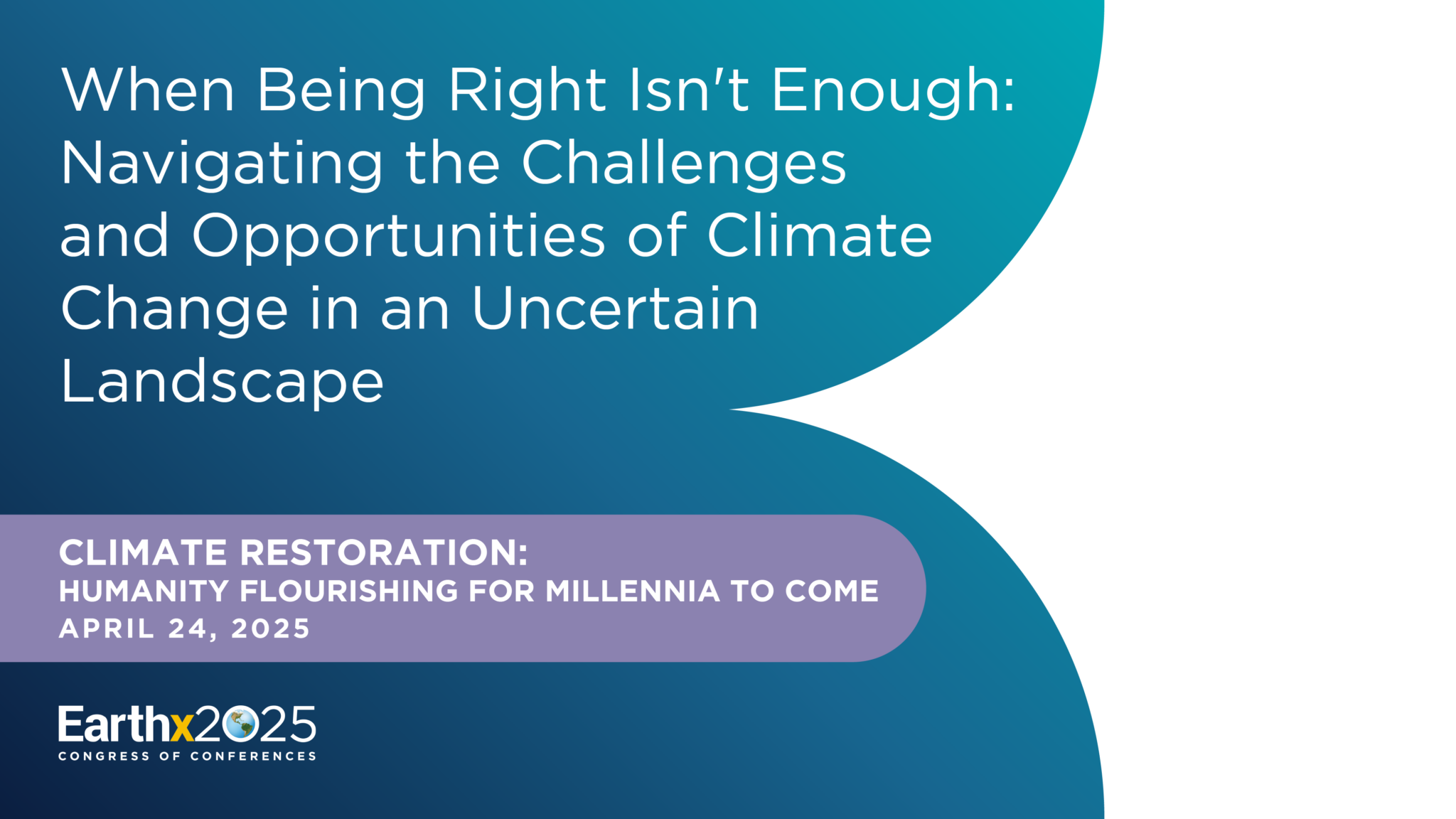 When Being Right Isn't Enough: Navigating the Challenges and Opportunities of Climate Change in an Uncertain Landscape

CLIMATE RESTORATION:
HUMANITY FLOURISHING FOR MILLENNIA TO COME
APRIL 24, 2025

Earthx2025
CONGRESS OF CONFERENCES